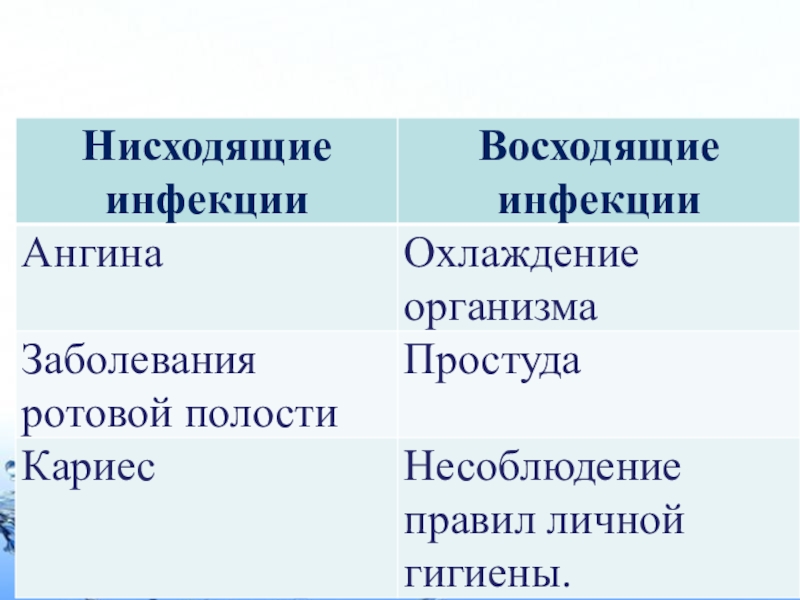 | Нисходящие инфекции | Восходящие инфекции |
|---|---|
| Ангина | Охлаждение организма |
| Заболевания ротовой полости | Простуда |
| Кариес | Несоблюдение правил личной гигиены. |